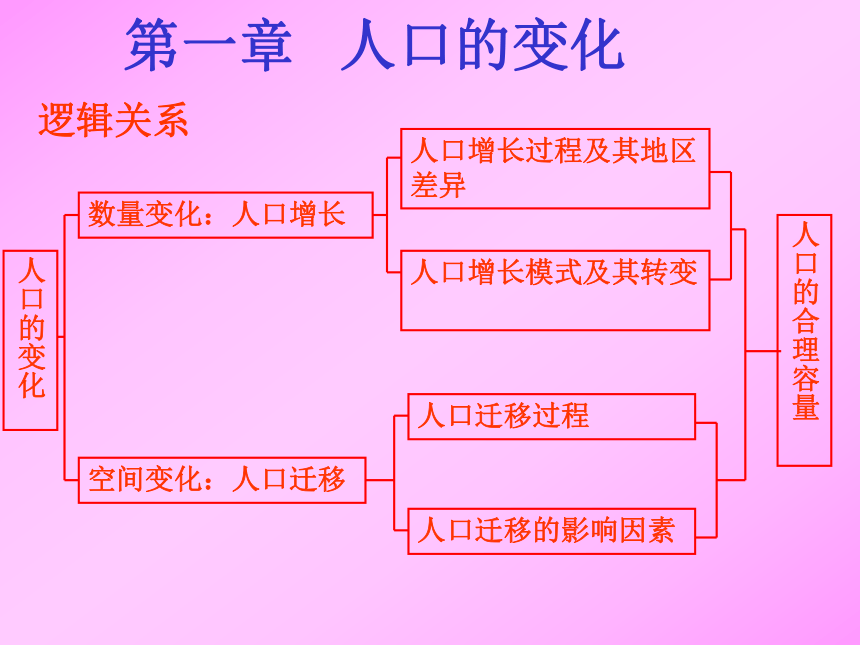 第一章　人口的变化

逻辑关系

人口的变化

数量变化：人口增长

人口增长过程及其地区差异

人口增长模式及其转变

空间变化：人口迁移

人口迁移过程

人口迁移的影响因素

人口的合理容量